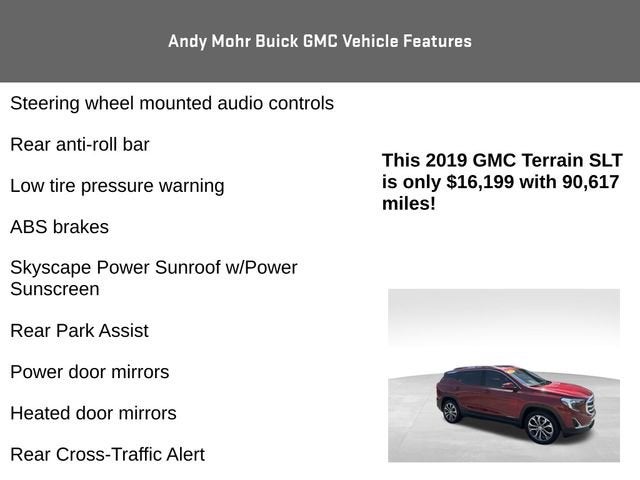 Andy Mohr Buick GMC Vehicle Features

Steering wheel mounted audio controls

Rear anti-roll bar

Low tire pressure warning

ABS brakes

Skyscape Power Sunroof w/Power Sunscreen

Rear Park Assist

Power door mirrors

Heated door mirrors

Rear Cross-Traffic Alert

This 2019 GMC Terrain SLT is only $16,199 with 90,617 miles!